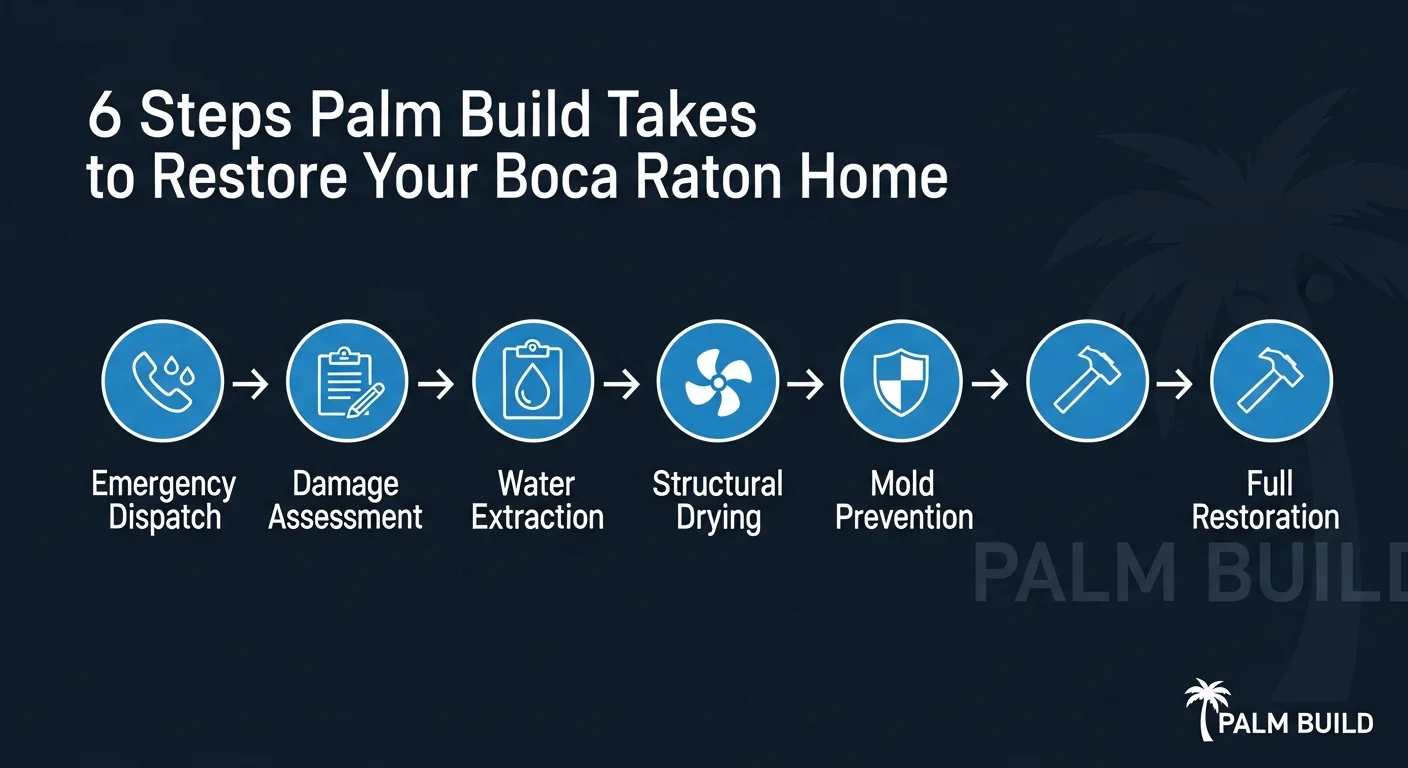 6 Steps Palm Build Takes to Restore Your Boca Raton Home

Emergency Dispatch

Damage Assessment

Water Extraction

Structural Drying

Mold Prevention

Full Restoration

PALM BUILD

PALM BUILD